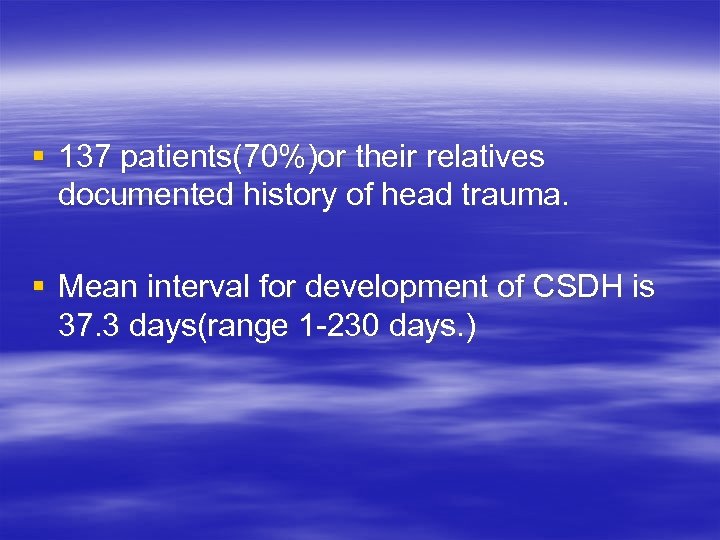 ▪ 137 patients(70%)or their relatives documented history of head trauma.

▪ Mean interval for development of CSDH is 37.3 days(range 1-230 days.)